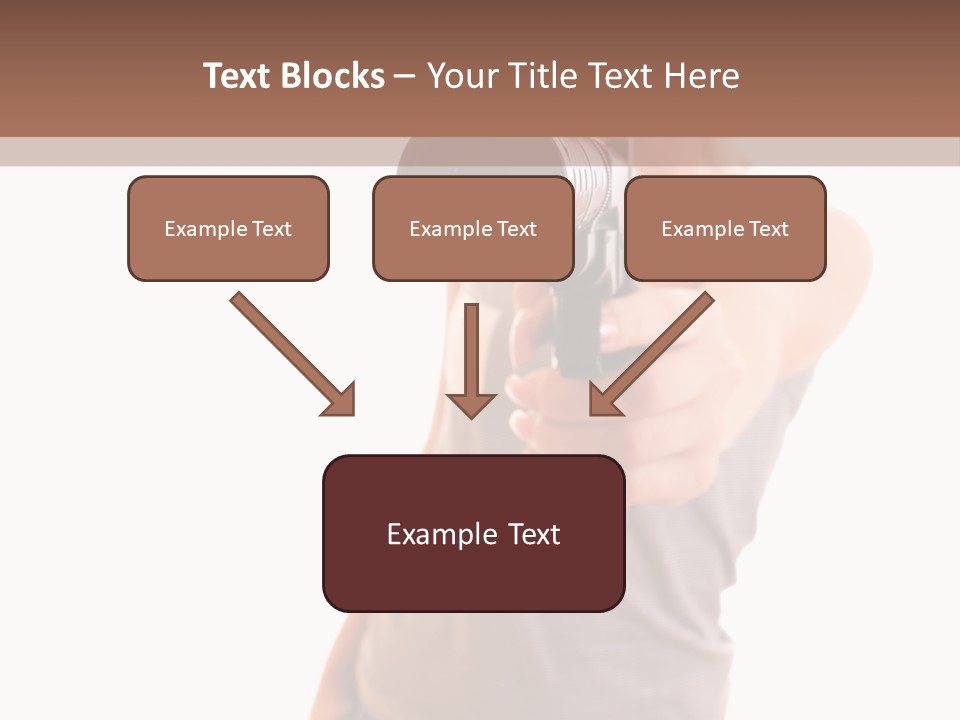 Text Blocks – Your Title Text Here

Example Text

Example Text

Example Text

Example Text